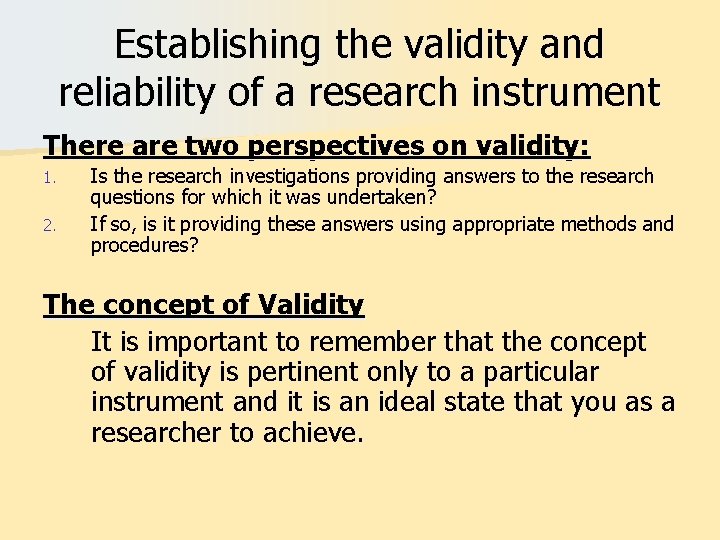 Establishing the validity and reliability of a research instrument

There are two perspectives on validity:

1. Is the research investigations providing answers to the research questions for which it was undertaken?
2. If so, is it providing these answers using appropriate methods and procedures?

The concept of Validity

It is important to remember that the concept of validity is pertinent only to a particular instrument and it is an ideal state that you as a researcher to achieve.